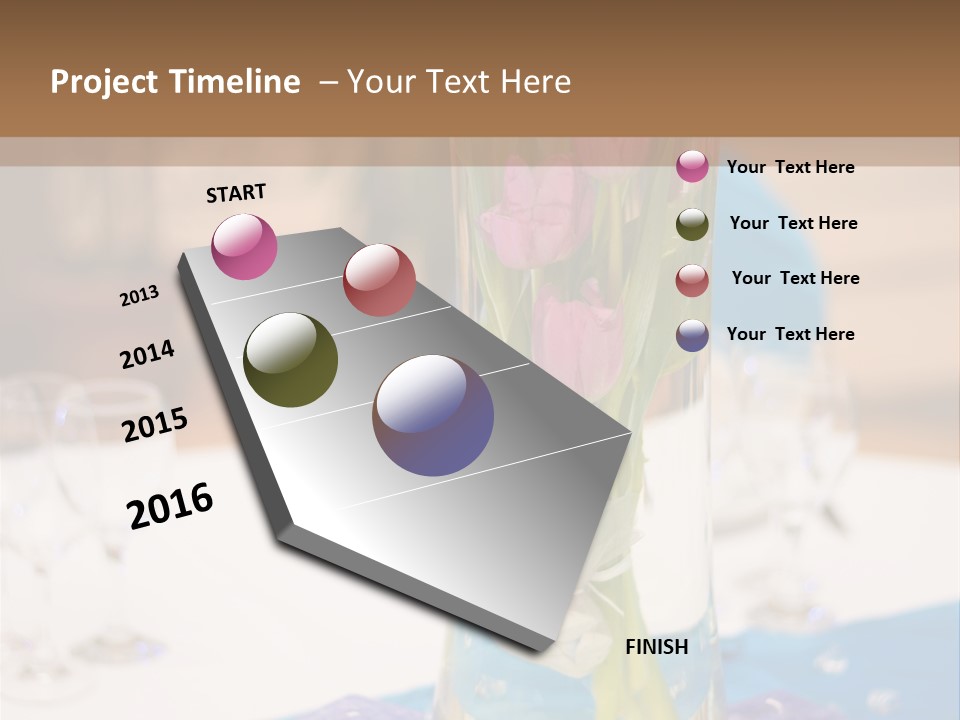 Project Timeline – Your Text Here

START

2013

2014

2015

2016

FINISH

Your Text Here

Your Text Here

Your Text Here

Your Text Here